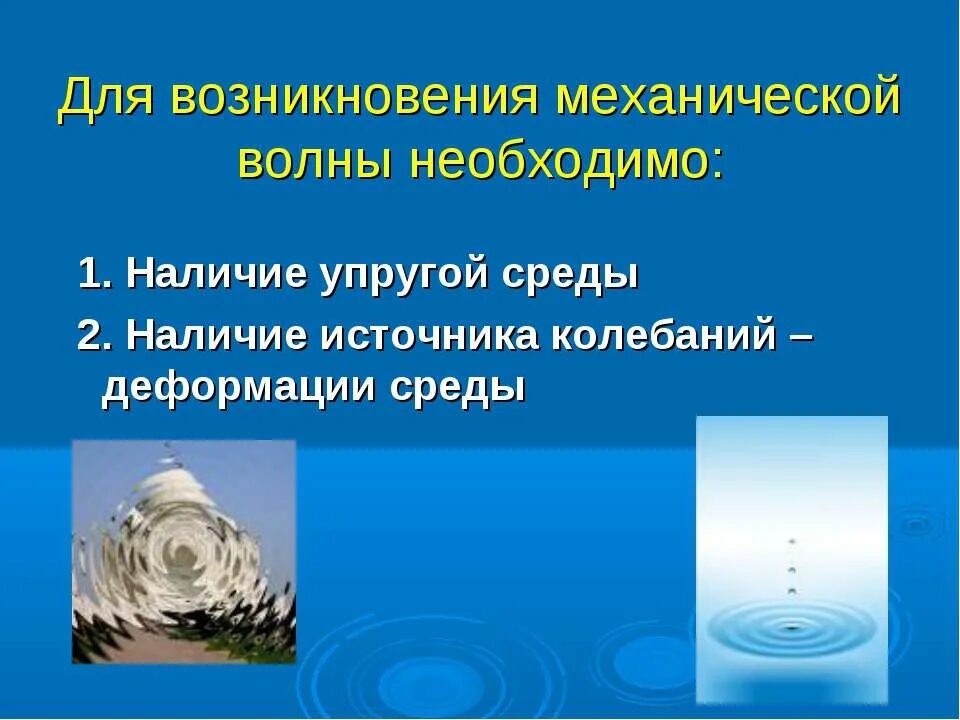 Для возникновения механической волны необходимо:

1. Наличие упругой среды

2. Наличие источника колебаний – деформации среды